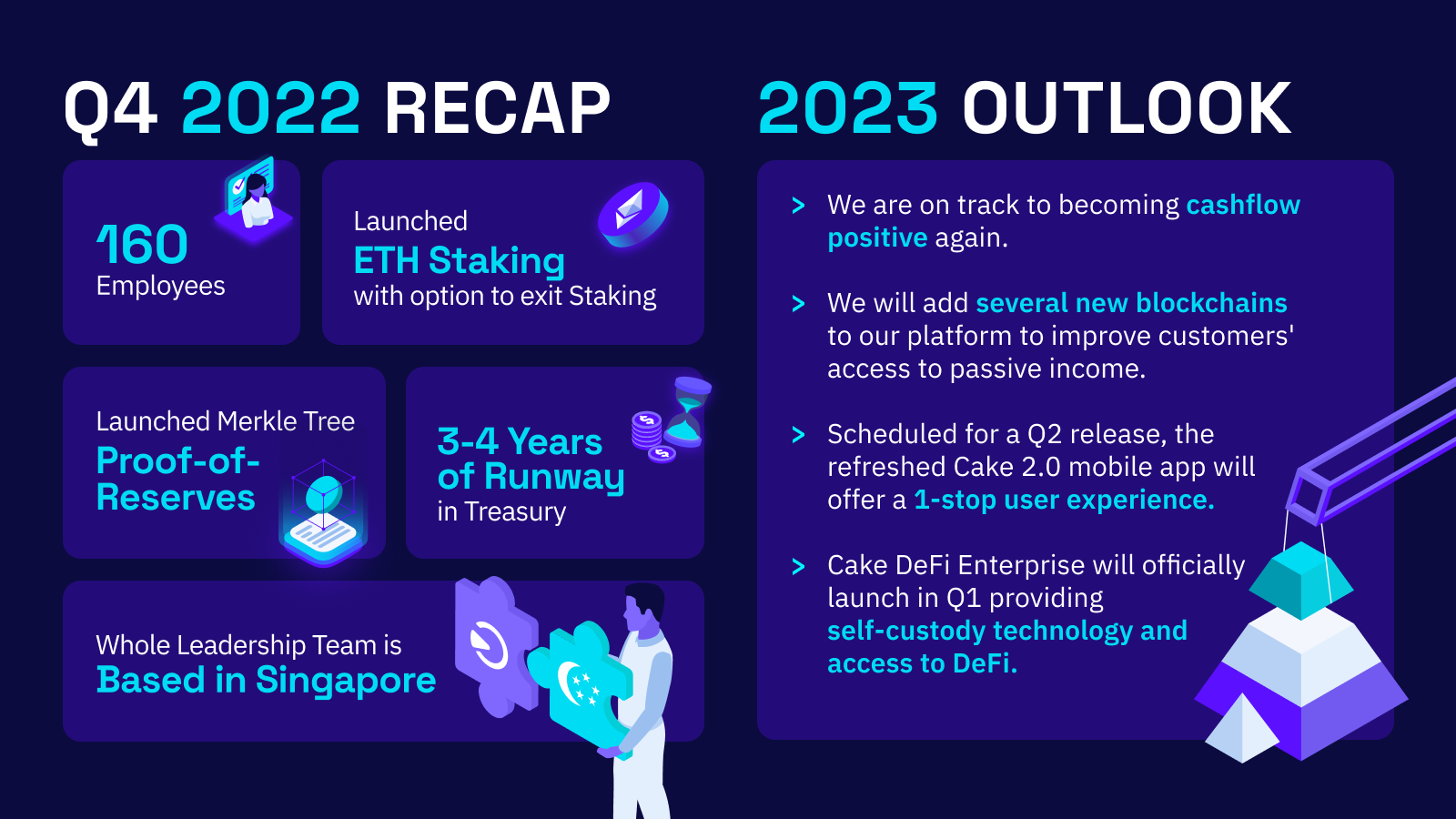 Q4 2022 RECAP

160
Employees

Launched
ETH Staking
with option to exit Staking

Launched Merkle Tree
Proof-of-Reserves

3-4 Years of Runway
in Treasury

Whole Leadership Team is
Based in Singapore

2023 OUTLOOK

> We are on track to becoming cashflow positive again.

> We will add several new blockchains to our platform to improve customers' access to passive income.

> Scheduled for a Q2 release, the refreshed Cake 2.0 mobile app will offer a 1-stop user experience.

> Cake DeFi Enterprise will officially launch in Q1 providing self-custody technology and access to DeFi.